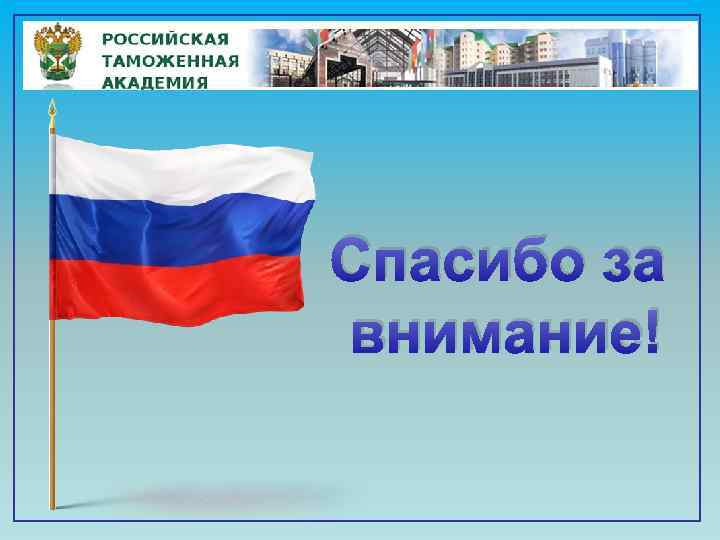 РОССИЙСКАЯ ТАМОЖЕННАЯ АКАДЕМИЯ

Спасибо за внимание!